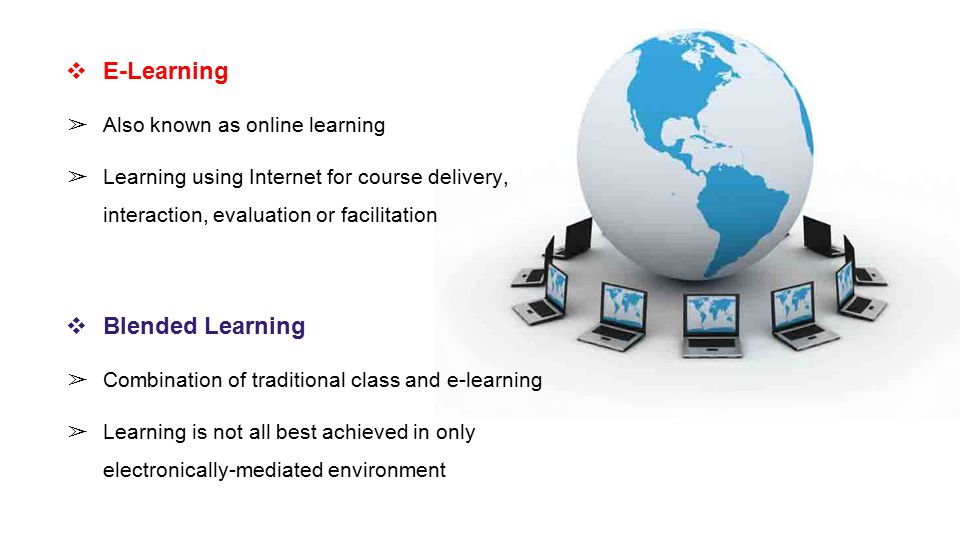 ❖ E-Learning

➢ Also known as online learning

➢ Learning using Internet for course delivery, interaction, evaluation or facilitation

❖ Blended Learning

➢ Combination of traditional class and e-learning

➢ Learning is not all best achieved in only electronically-mediated environment